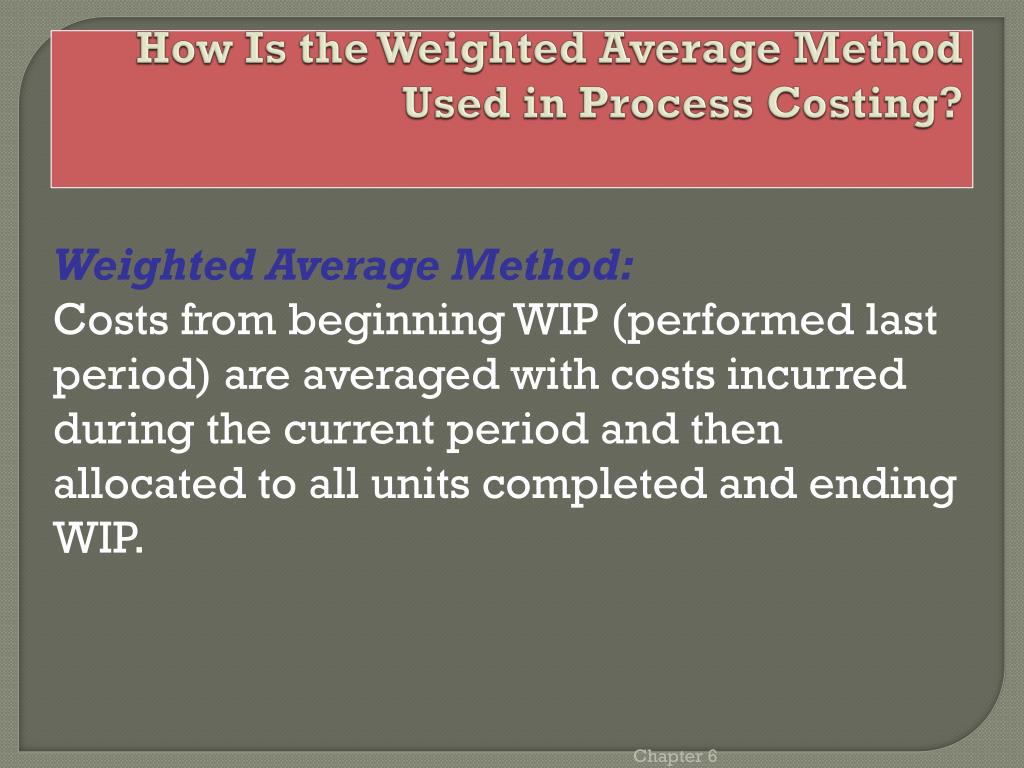 How Is the Weighted Average Method Used in Process Costing?

Weighted Average Method:
Costs from beginning WIP (performed last period) are averaged with costs incurred during the current period and then allocated to all units completed and ending WIP.

Chapter 6